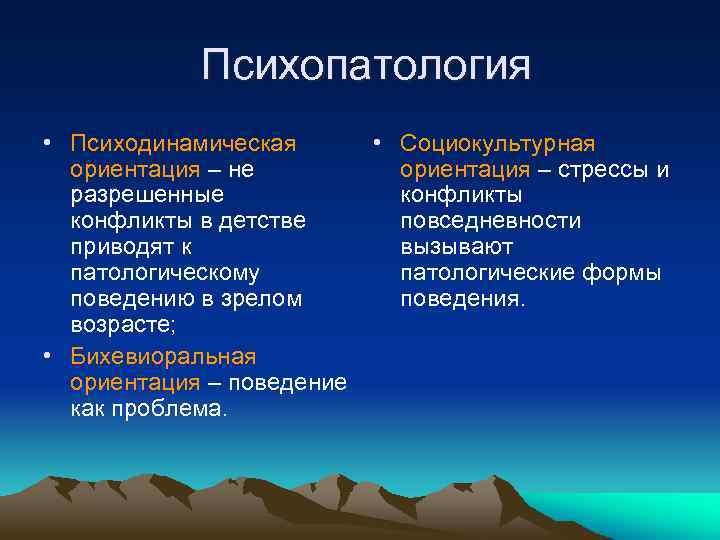 Психопатология

• Психодинамическая ориентация – не разрешенные конфликты в детстве приводят к патологическому поведению в зрелом возрасте;

• Бихевиоральная ориентация – поведение как проблема.

• Социокультурная ориентация – стрессы и конфликты повседневности вызывают патологические формы поведения.